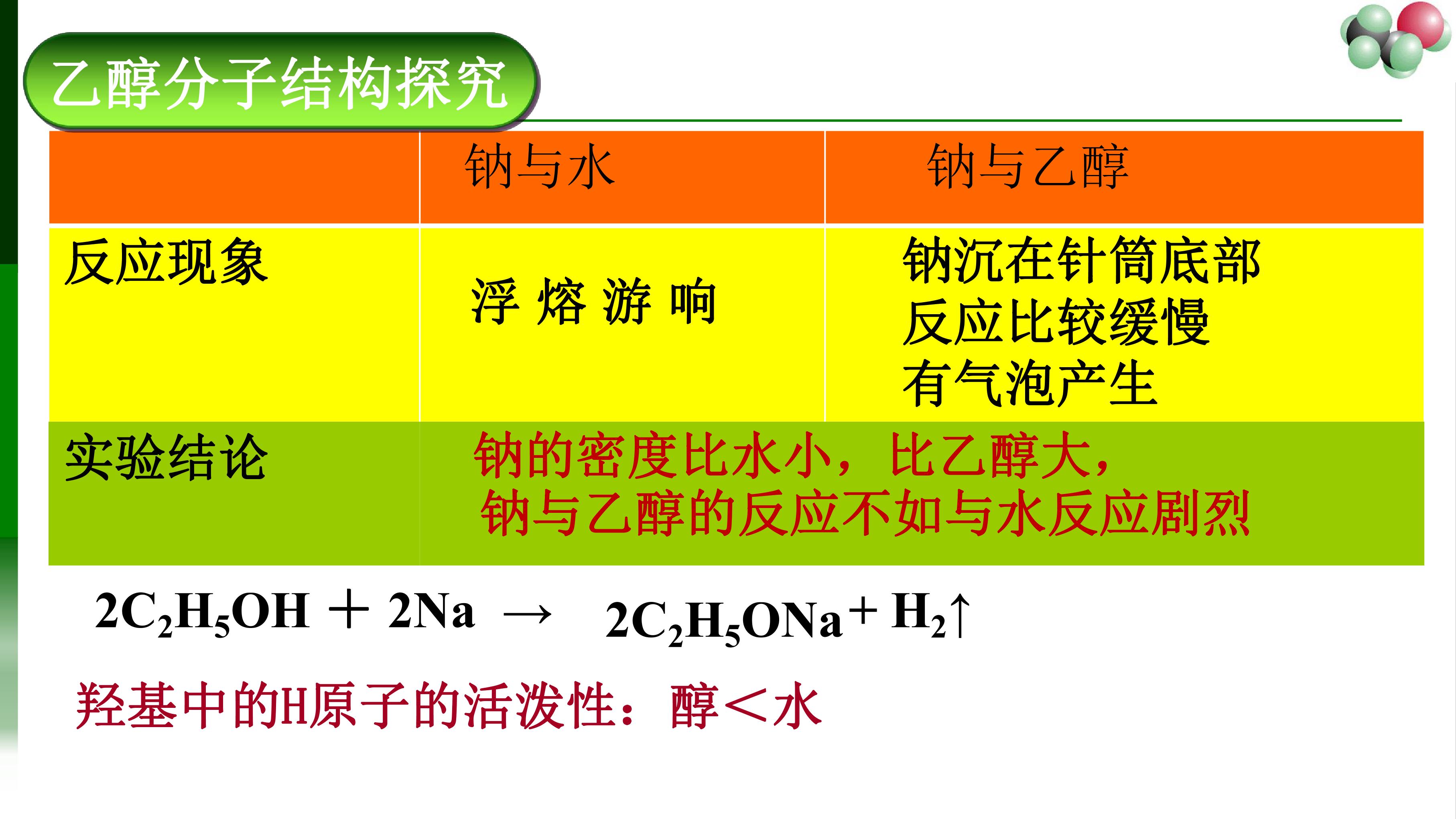 乙醇分子结构探究

|  | 钠与水 | 钠与乙醇 |
|---|---|---|
| 反应现象 | 浮 熔 游 响 | 钠沉在针筒底部 反应比较缓慢 有气泡产生 |
| 实验结论 | 钠的密度比水小，比乙醇大，钠与乙醇的反应不如与水反应剧烈 |  |

$2C_2H_5OH + 2Na \rightarrow 2C_2H_5ONa + H_2\uparrow$

羟基中的H原子的活泼性：醇＜水